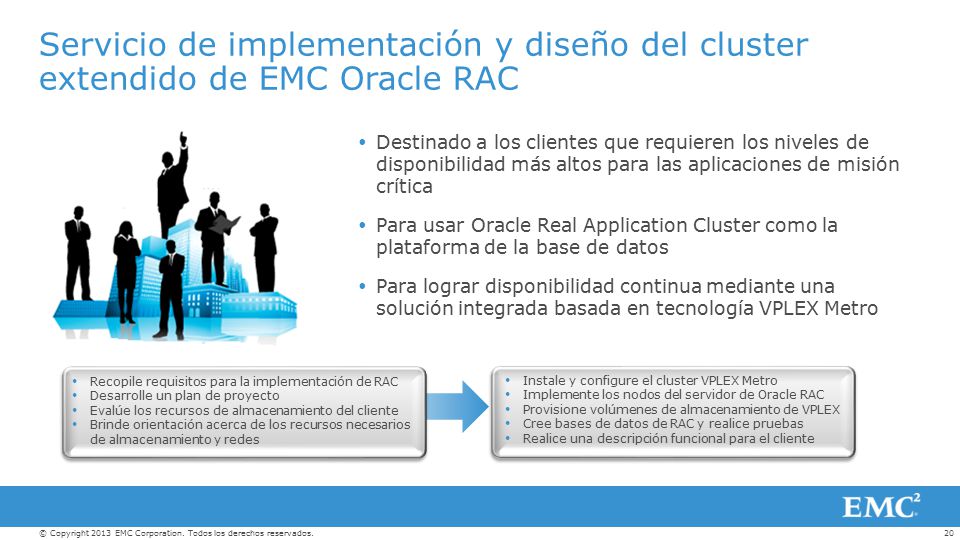 Servicio de implementación y diseño del cluster extendido de EMC Oracle RAC

• Destinado a los clientes que requieren los niveles de disponibilidad más altos para las aplicaciones de misión crítica

• Para usar Oracle Real Application Cluster como la plataforma de la base de datos

• Para lograr disponibilidad continua mediante una solución integrada basada en tecnología VPLEX Metro

• Recopile requisitos para la implementación de RAC
• Desarrolle un plan de proyecto
• Evalúe los recursos de almacenamiento del cliente
• Brinde orientación acerca de los recursos necesarios de almacenamiento y redes

• Instale y configure el cluster VPLEX Metro
• Implemente los nodos del servidor de Oracle RAC
• Provisione volúmenes de almacenamiento de VPLEX
• Cree bases de datos de RAC y realice pruebas
• Realice una descripción funcional para el cliente

EMC$^2$

© Copyright 2013 EMC Corporation. Todos los derechos reservados.

20